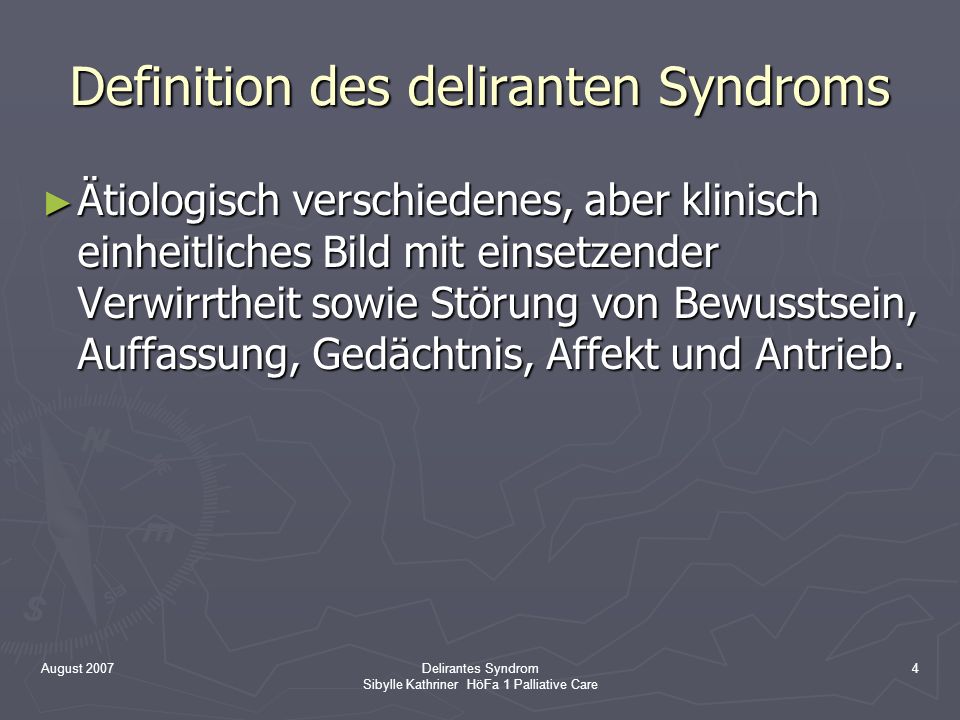 Definition des deliranten Syndroms

► Ätiologisch verschiedenes, aber klinisch einheitliches Bild mit einsetzender Verwirrtheit sowie Störung von Bewusstsein, Auffassung, Gedächtnis, Affekt und Antrieb.

August 2007

Delirantes Syndrom
Sibylle Kathriner HöFa 1 Palliative Care

4